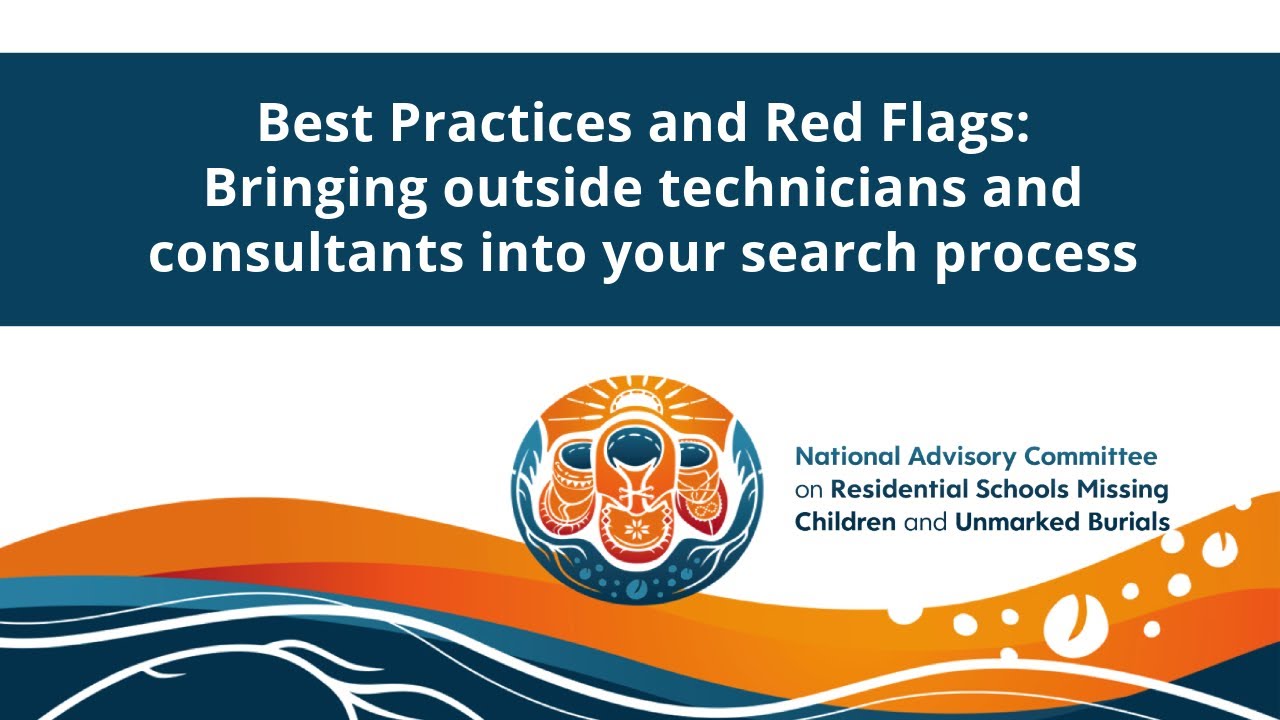 Best Practices and Red Flags:
Bringing outside technicians and consultants into your search process

National Advisory Committee on Residential Schools Missing Children and Unmarked Burials